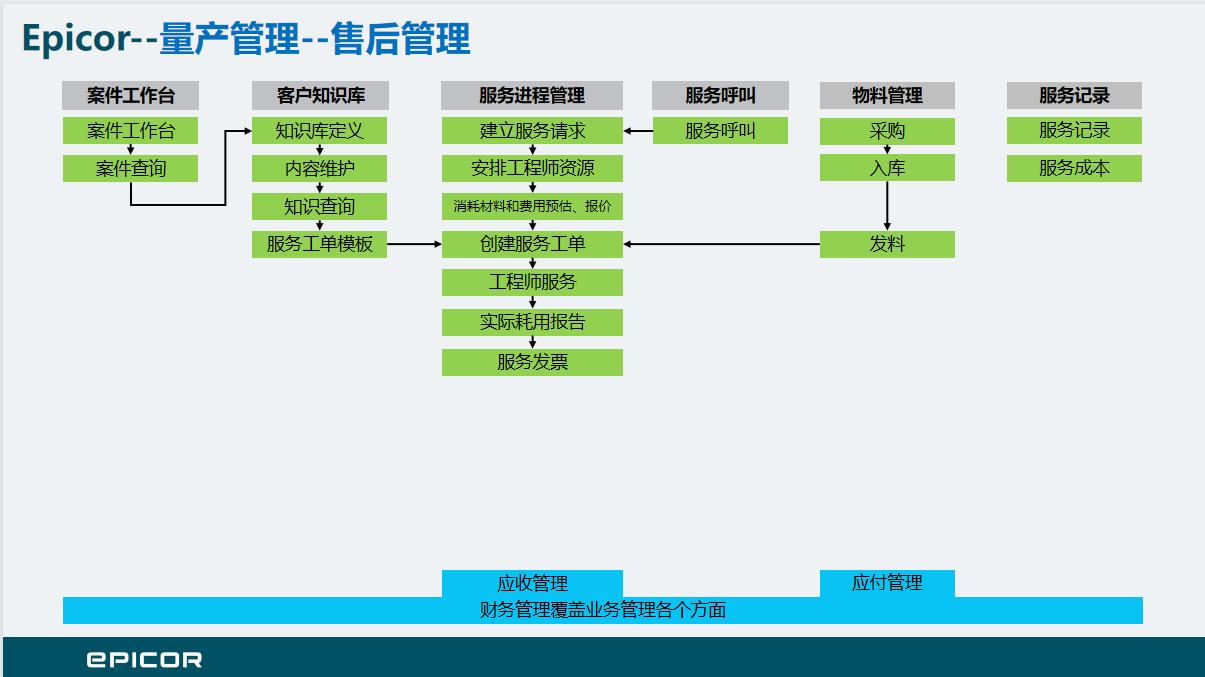 Epicor--量产管理--售后管理

案件工作台
案件工作台
案件查询

客户知识库
知识库定义
内容维护
知识查询
服务工单模板

服务进程管理
建立服务请求
安排工程师资源
消耗材料和费用预估、报价
创建服务工单
工程师服务
实际耗用报告
服务发票

服务呼叫
服务呼叫

物料管理
采购
入库
发料

服务记录
服务记录
服务成本

应收管理
应付管理
财务管理覆盖业务管理各个方面

EPICOR